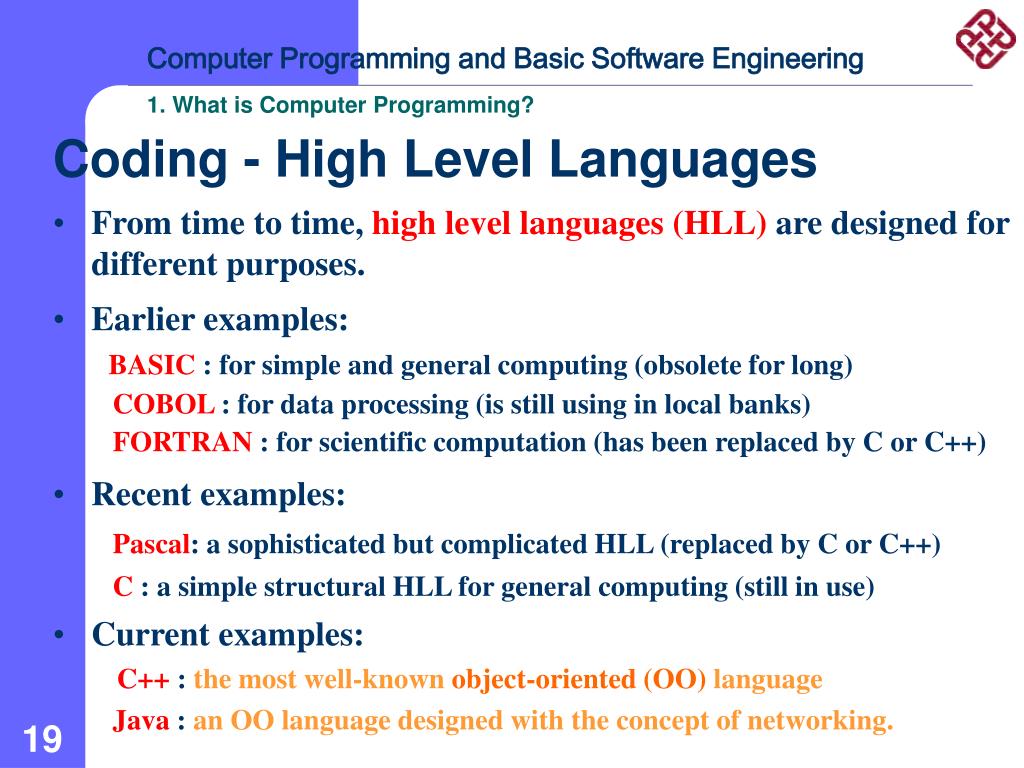 Computer Programming and Basic Software Engineering

1. What is Computer Programming?

Coding - High Level Languages

• From time to time, high level languages (HLL) are designed for different purposes.

• Earlier examples:

BASIC : for simple and general computing (obsolete for long)

COBOL : for data processing (is still using in local banks)

FORTRAN : for scientific computation (has been replaced by C or C++)

• Recent examples:

Pascal: a sophisticated but complicated HLL (replaced by C or C++)

C : a simple structural HLL for general computing (still in use)

• Current examples:

C++ : the most well-known object-oriented (OO) language

Java : an OO language designed with the concept of networking.

19